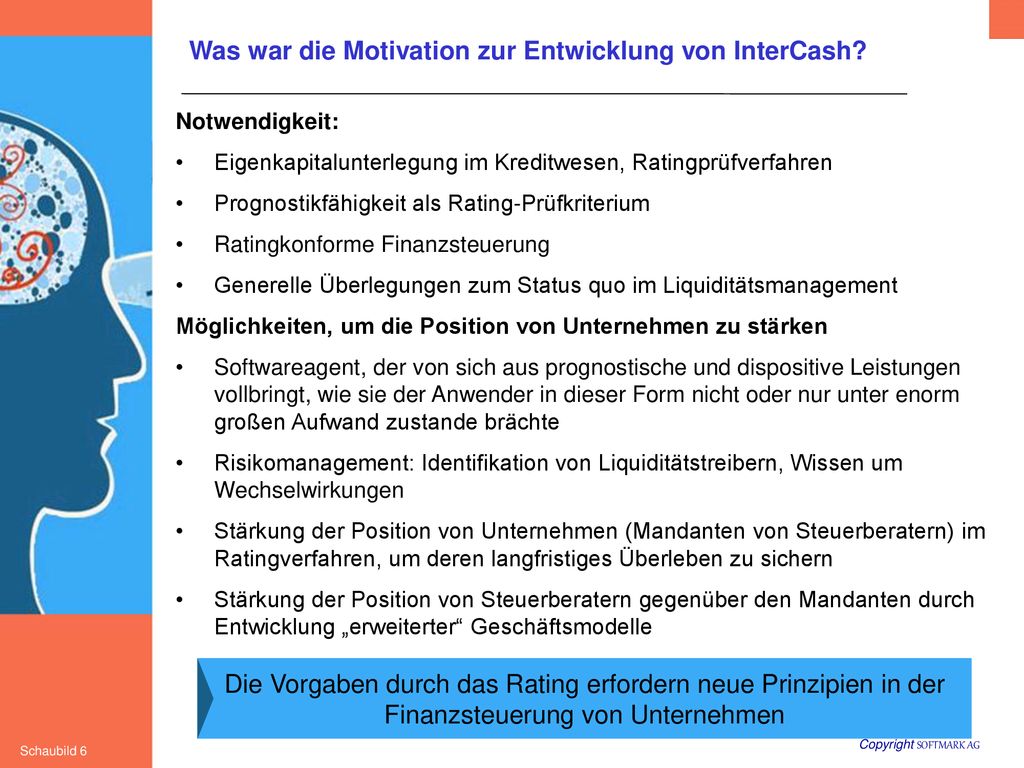 Was war die Motivation zur Entwicklung von InterCash?

Notwendigkeit:

• Eigenkapitalunterlegung im Kreditwesen, Ratingprüfverfahren
• Prognostikfähigkeit als Rating-Prüfkriterium
• Ratingkonforme Finanzsteuerung
• Generelle Überlegungen zum Status quo im Liquiditätsmanagement

Möglichkeiten, um die Position von Unternehmen zu stärken

• Softwareagent, der von sich aus prognostische und dispositive Leistungen vollbringt, wie sie der Anwender in dieser Form nicht oder nur unter enorm großen Aufwand zustande brächte
• Risikomanagement: Identifikation von Liquiditätstreibern, Wissen um Wechselwirkungen
• Stärkung der Position von Unternehmen (Mandanten von Steuerberatern) im Ratingverfahren, um deren langfristiges Überleben zu sichern
• Stärkung der Position von Steuerberatern gegenüber den Mandanten durch Entwicklung „erweiterter“ Geschäftsmodelle

Die Vorgaben durch das Rating erfordern neue Prinzipien in der Finanzsteuerung von Unternehmen

Schaubild 6

Copyright SOFTMARK AG